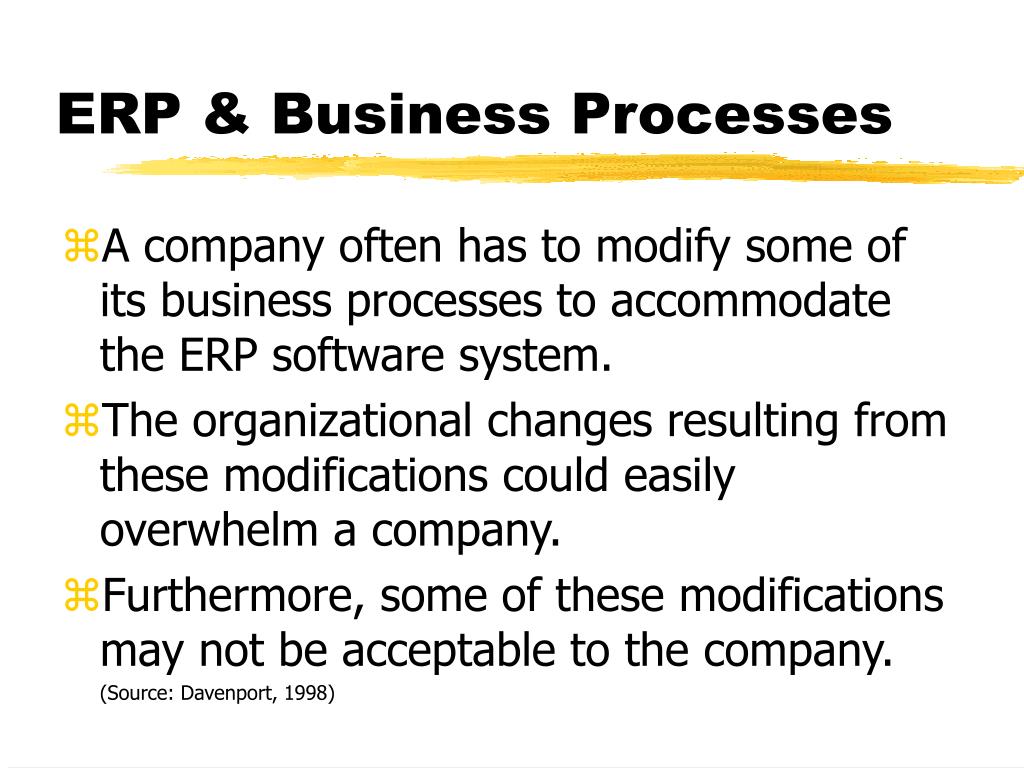 ERP & Business Processes

⌘A company often has to modify some of its business processes to accommodate the ERP software system.

⌘The organizational changes resulting from these modifications could easily overwhelm a company.

⌘Furthermore, some of these modifications may not be acceptable to the company.

(Source: Davenport, 1998)